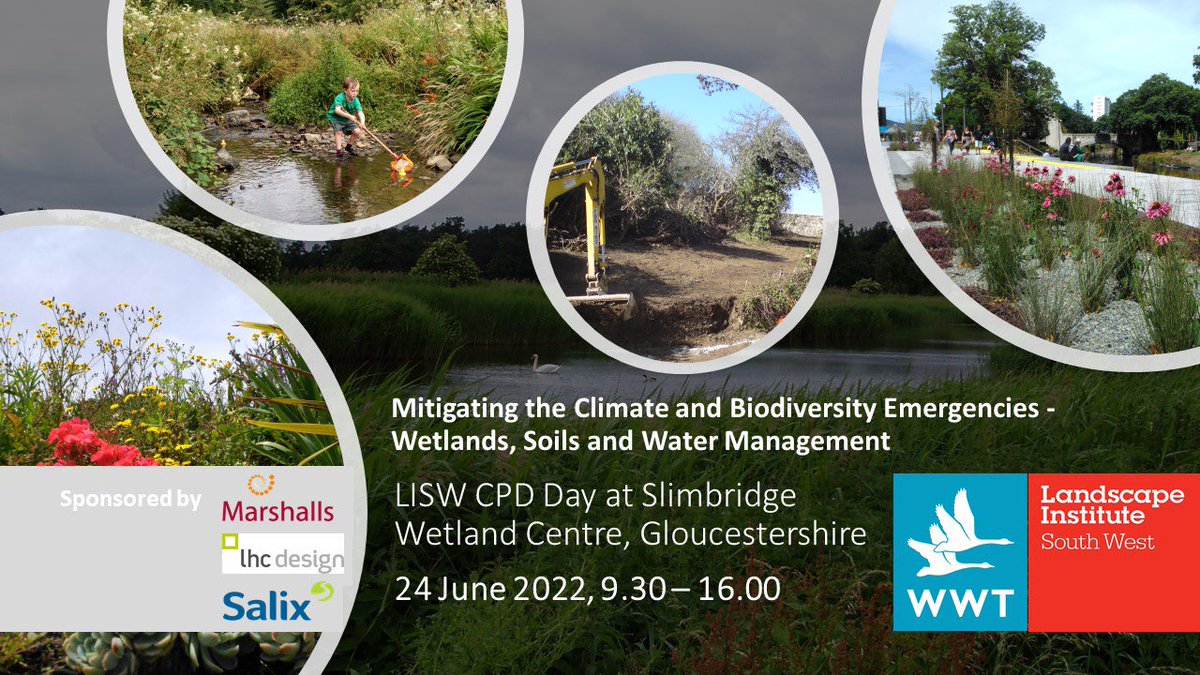 Mitigating the Climate and Biodiversity Emergencies - Wetlands, Soils and Water Management

LISW CPD Day at Slimbridge Wetland Centre, Gloucestershire

24 June 2022, 9.30 – 16.00

Sponsored by

Marshalls

lhc design

Salix

WWT

Landscape Institute South West